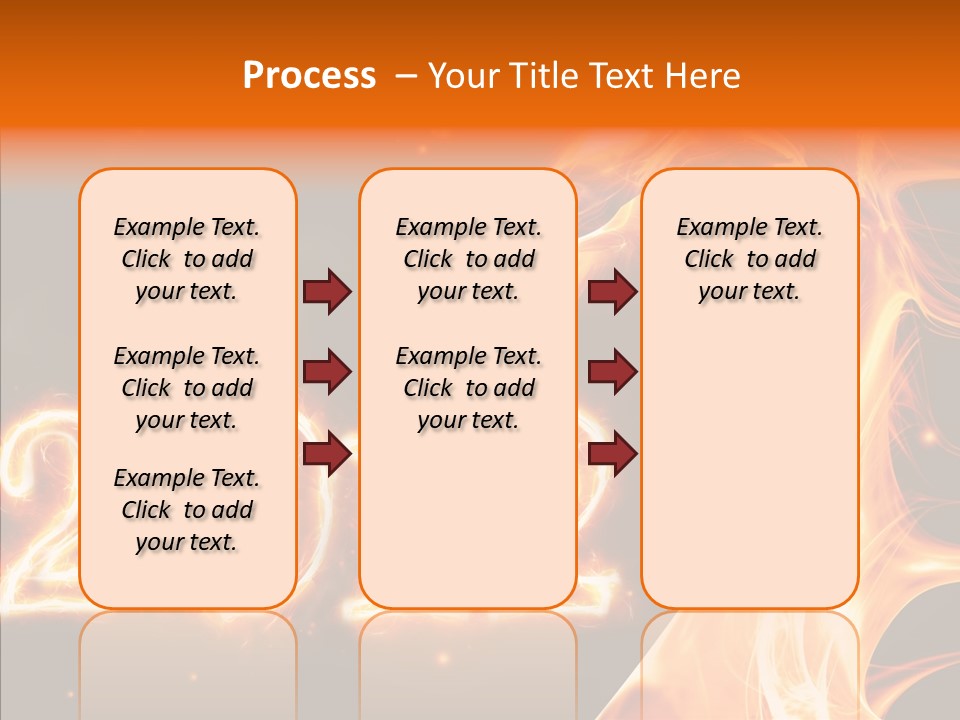 Process – Your Title Text Here

Example Text. Click to add your text.

Example Text. Click to add your text.

Example Text. Click to add your text.

Example Text. Click to add your text.

Example Text. Click to add your text.

Example Text. Click to add your text.